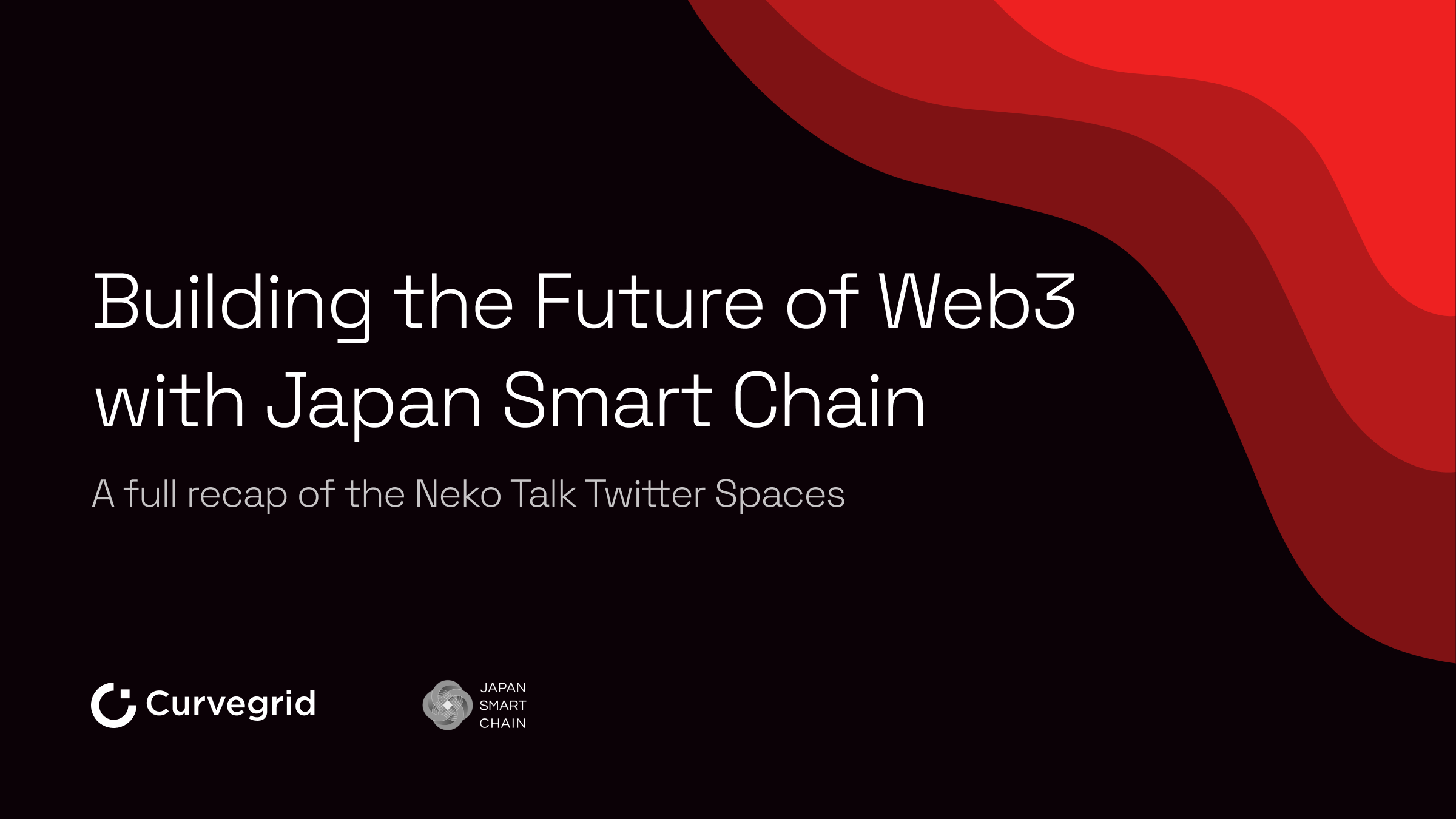 Building the Future of Web3 with Japan Smart Chain

A full recap of the Neko Talk Twitter Spaces

Curvegrid

JAPAN
SMART
CHAIN